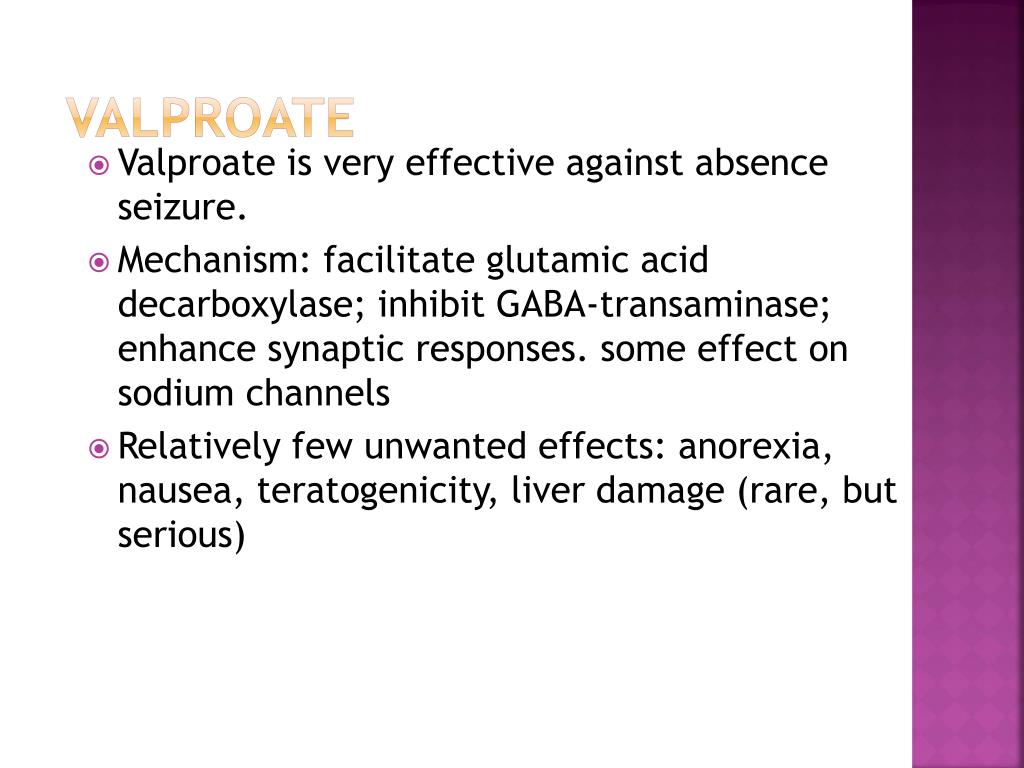 VALPROATE

Valproate is very effective against absence seizure.

Mechanism: facilitate glutamic acid decarboxylase; inhibit GABA-transaminase; enhance synaptic responses. some effect on sodium channels

Relatively few unwanted effects: anorexia, nausea, teratogenicity, liver damage (rare, but serious)